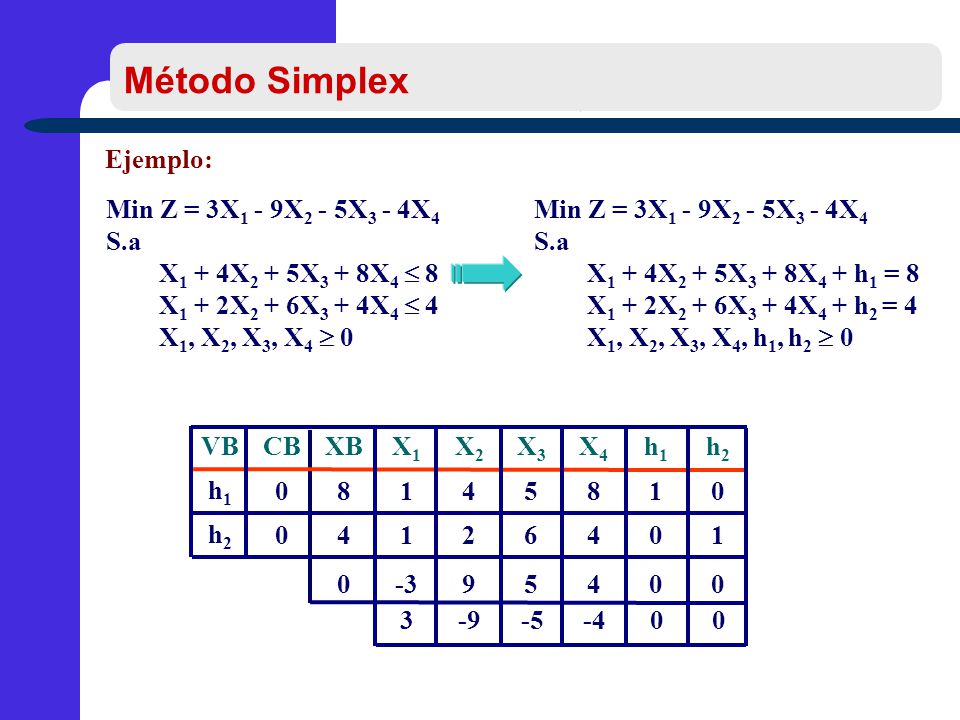 Método Simplex

Ejemplo:

Min Z = $3X_1 - 9X_2 - 5X_3 - 4X_4$
S.a
$X_1 + 4X_2 + 5X_3 + 8X_4 \leq 8$
$X_1 + 2X_2 + 6X_3 + 4X_4 \leq 4$
$X_1, X_2, X_3, X_4 \geq 0$

Min Z = $3X_1 - 9X_2 - 5X_3 - 4X_4$
S.a
$X_1 + 4X_2 + 5X_3 + 8X_4 + h_1 = 8$
$X_1 + 2X_2 + 6X_3 + 4X_4 + h_2 = 4$
$X_1, X_2, X_3, X_4, h_1, h_2 \geq 0$

| VB | CB | XB | $X_1$ | $X_2$ | $X_3$ | $X_4$ | $h_1$ | $h_2$ |
|---|---|---|---|---|---|---|---|---|
| $h_1$ | 0 | 8 | 1 | 4 | 5 | 8 | 1 | 0 |
| $h_2$ | 0 | 4 | 1 | 2 | 6 | 4 | 0 | 1 |
| | | 0 | -3 | 9 | 5 | 4 | 0 | 0 |
| | | | 3 | -9 | -5 | -4 | 0 | 0 |